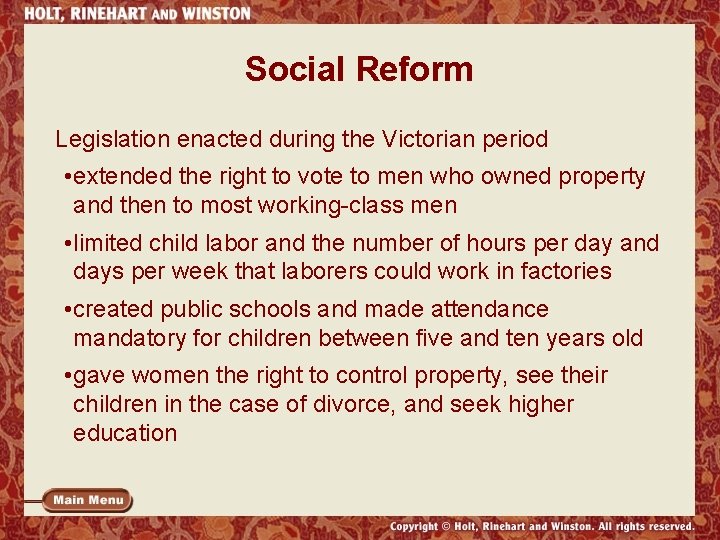 HOLT, RINEHART AND WINSTON

Social Reform

Legislation enacted during the Victorian period

•extended the right to vote to men who owned property and then to most working-class men

•limited child labor and the number of hours per day and days per week that laborers could work in factories

•created public schools and made attendance mandatory for children between five and ten years old

•gave women the right to control property, see their children in the case of divorce, and seek higher education

Main Menu

Copyright © Holt, Rinehart and Winston. All rights reserved.